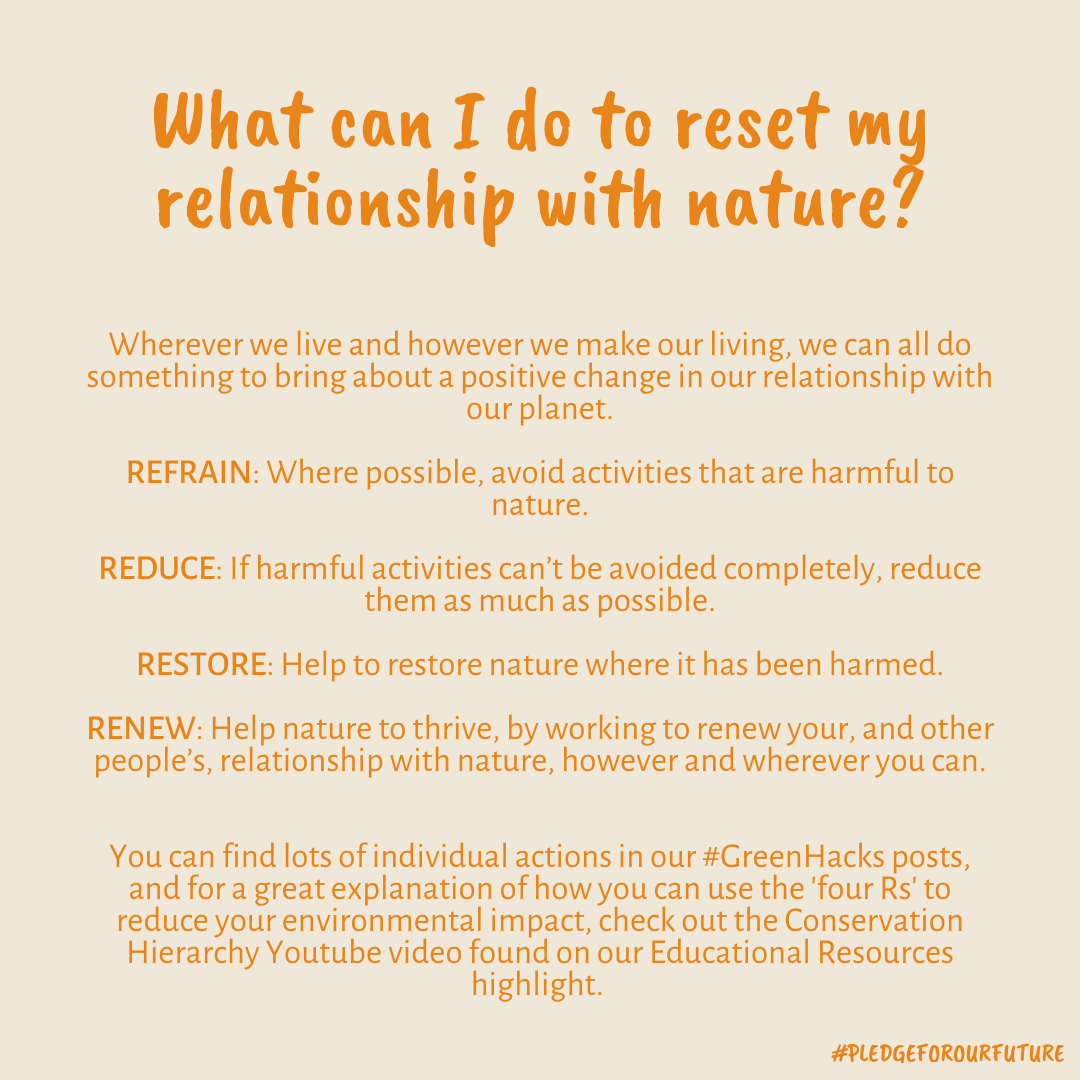 What can I do to reset my relationship with nature?

Wherever we live and however we make our living, we can all do something to bring about a positive change in our relationship with our planet.

REFRAIN: Where possible, avoid activities that are harmful to nature.

REDUCE: If harmful activities can't be avoided completely, reduce them as much as possible.

RESTORE: Help to restore nature where it has been harmed.

RENEW: Help nature to thrive, by working to renew your, and other people's, relationship with nature, however and wherever you can.

You can find lots of individual actions in our #GreenHacks posts, and for a great explanation of how you can use the 'four Rs' to reduce your environmental impact, check out the Conservation Hierarchy Youtube video found on our Educational Resources highlight.

#PLEDGEFOROURFUTURE